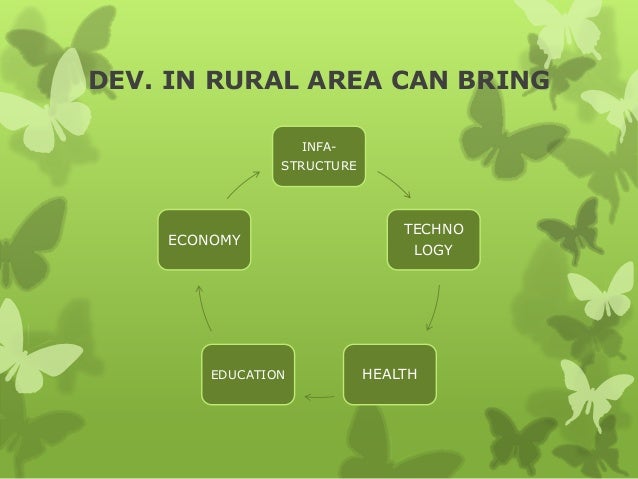 DEV. IN RURAL AREA CAN BRING

INFA-STRUCTURE

TECHNO LOGY

HEALTH

EDUCATION

ECONOMY